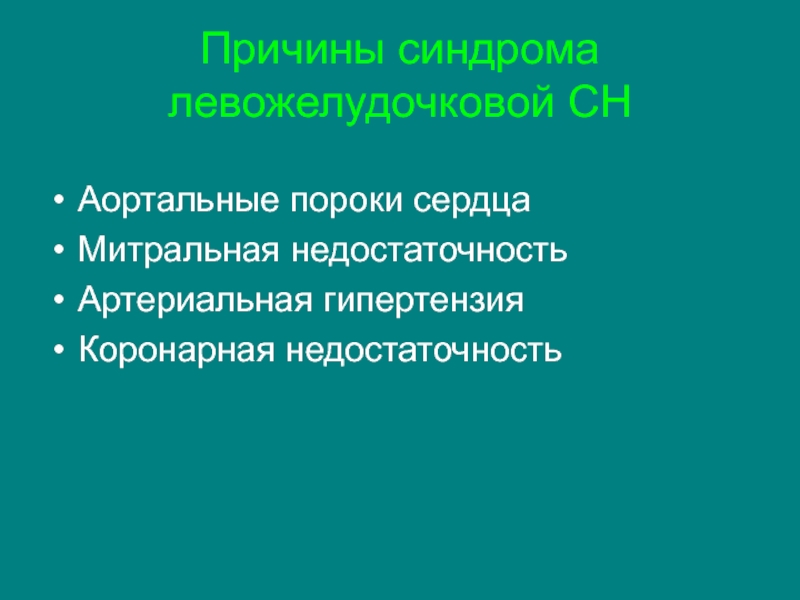 Причины синдрома левожелудочковой СН

• Аортальные пороки сердца
• Митральная недостаточность
• Артериальная гипертензия
• Коронарная недостаточность